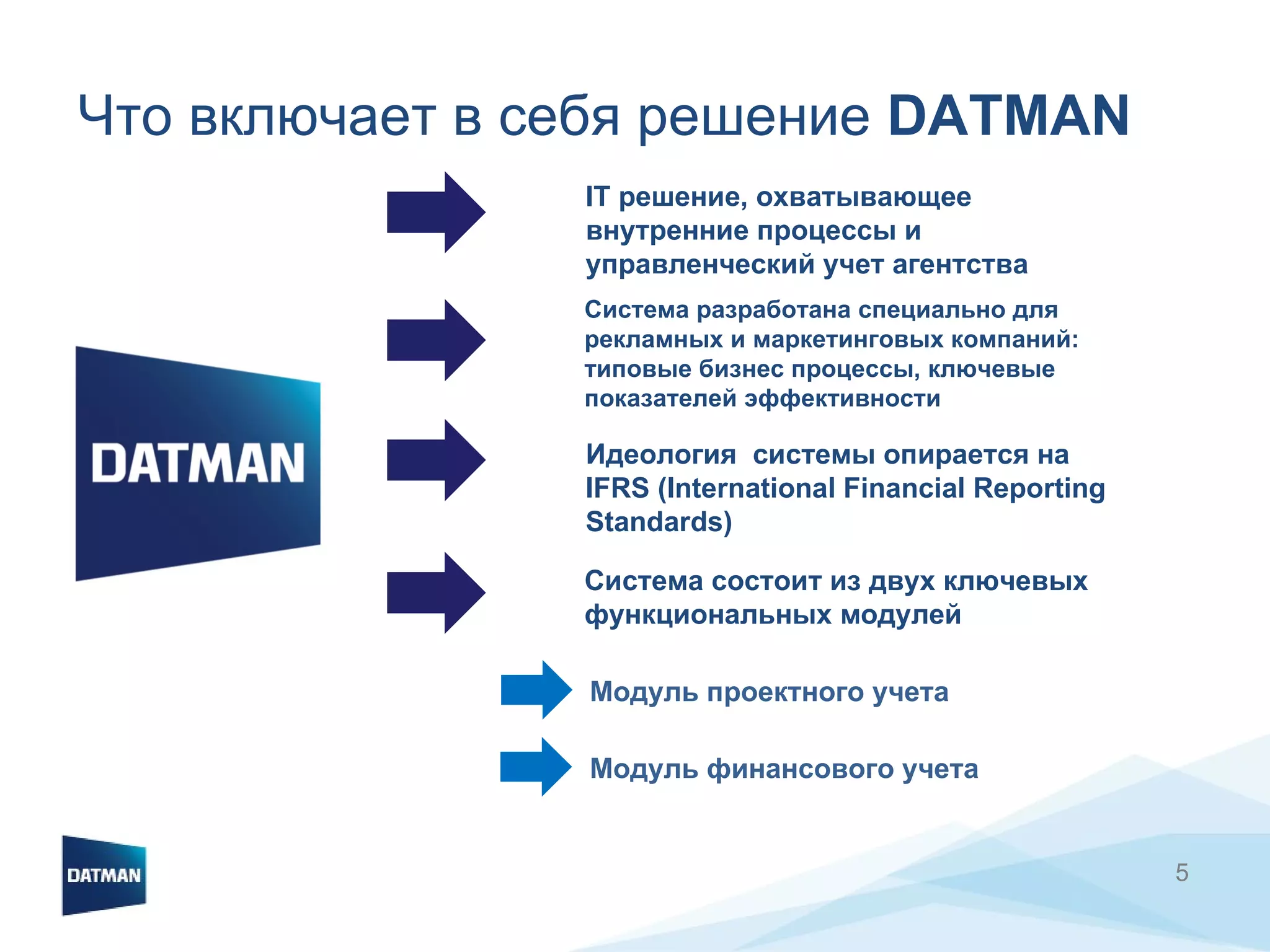 Что включает в себя решение DATMAN

DATMAN

IT решение, охватывающее внутренние процессы и управленческий учет агентства

Система разработана специально для рекламных и маркетинговых компаний: типовые бизнес процессы, ключевые показателей эффективности

Идеология  системы опирается на IFRS (International Financial Reporting Standards)

Система состоит из двух ключевых функциональных модулей

Модуль проектного учета

Модуль финансового учета

DATMAN

5